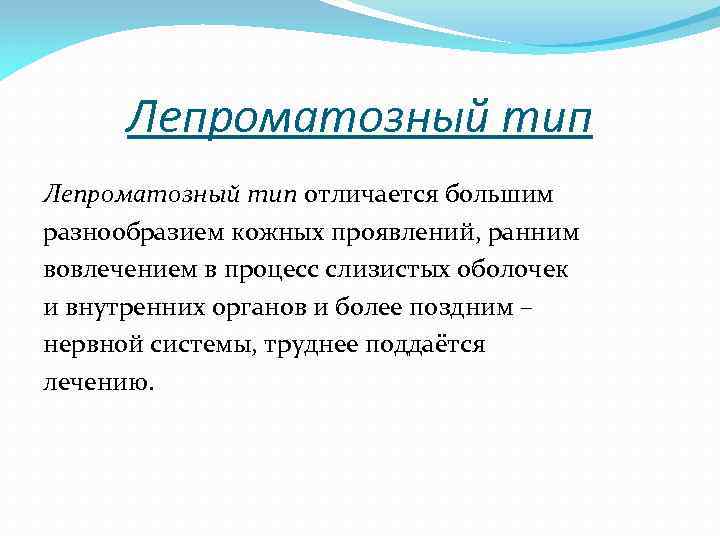 Лепроматозный тип

Лепроматозный тип отличается большим разнообразием кожных проявлений, ранним вовлечением в процесс слизистых оболочек и внутренних органов и более поздним – нервной системы, труднее поддаётся лечению.